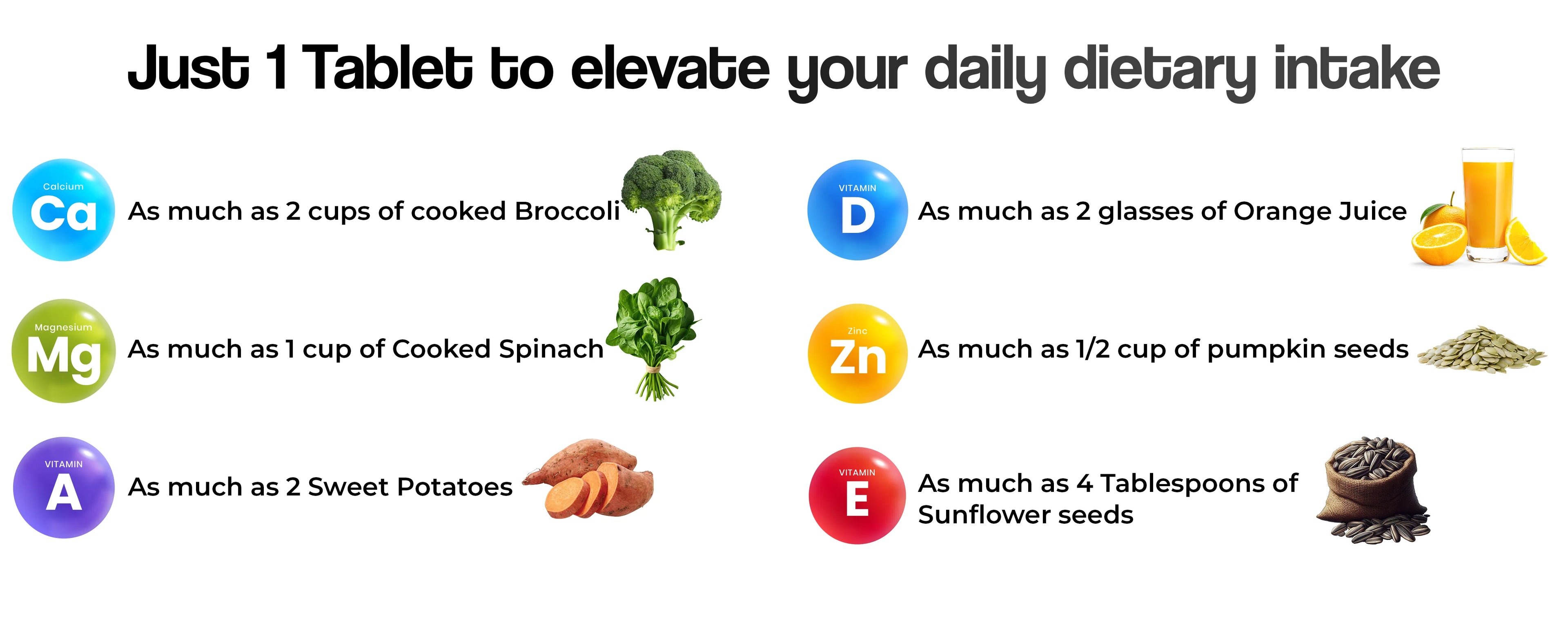 Just 1 Tablet to elevate your daily dietary intake

Calcium
Ca
As much as 2 cups of cooked Broccoli

Magnesium
Mg
As much as 1 cup of Cooked Spinach

VITAMIN
A
As much as 2 Sweet Potatoes

VITAMIN
D
As much as 2 glasses of Orange Juice

Zinc
Zn
As much as 1/2 cup of pumpkin seeds

VITAMIN
E
As much as 4 Tablespoons of Sunflower seeds